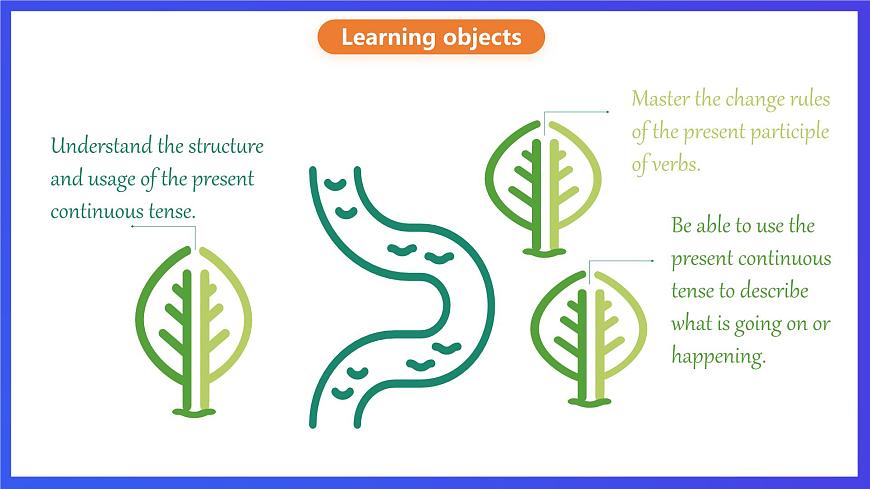 Learning objects

Understand the structure and usage of the present continuous tense.

Master the change rules of the present participle of verbs.

Be able to use the present continuous tense to describe what is going on or happening.